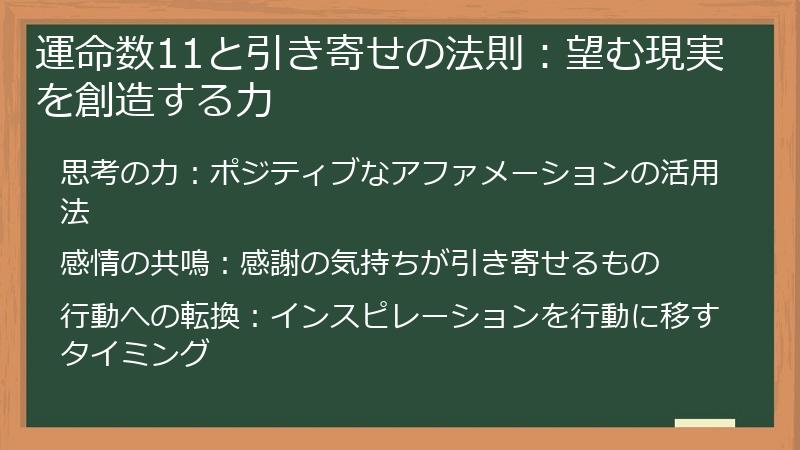 運命数11と引き寄せの法則：望む現実を創造する力

思考の力：ポジティブなアファメーションの活用法

感情の共鳴：感謝の気持ちが引き寄せるもの

行動への転換：インスピレーションを行動に移すタイミング